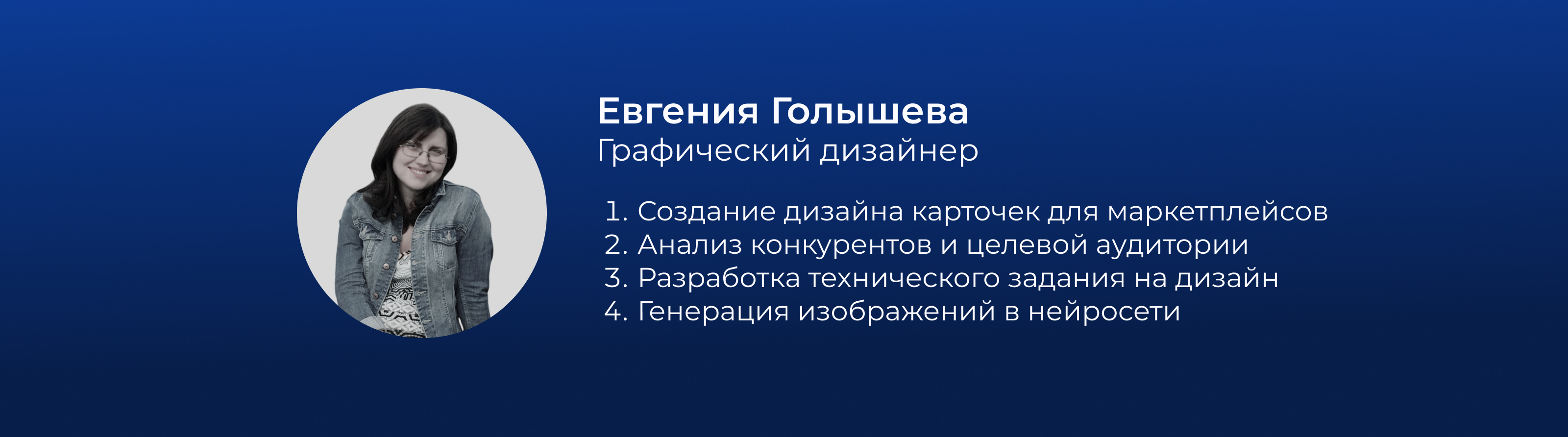 Евгения Голышева
Графический дизайнер

1. Создание дизайна карточек для маркетплейсов
2. Анализ конкурентов и целевой аудитории
3. Разработка технического задания на дизайн
4. Генерация изображений в нейросети